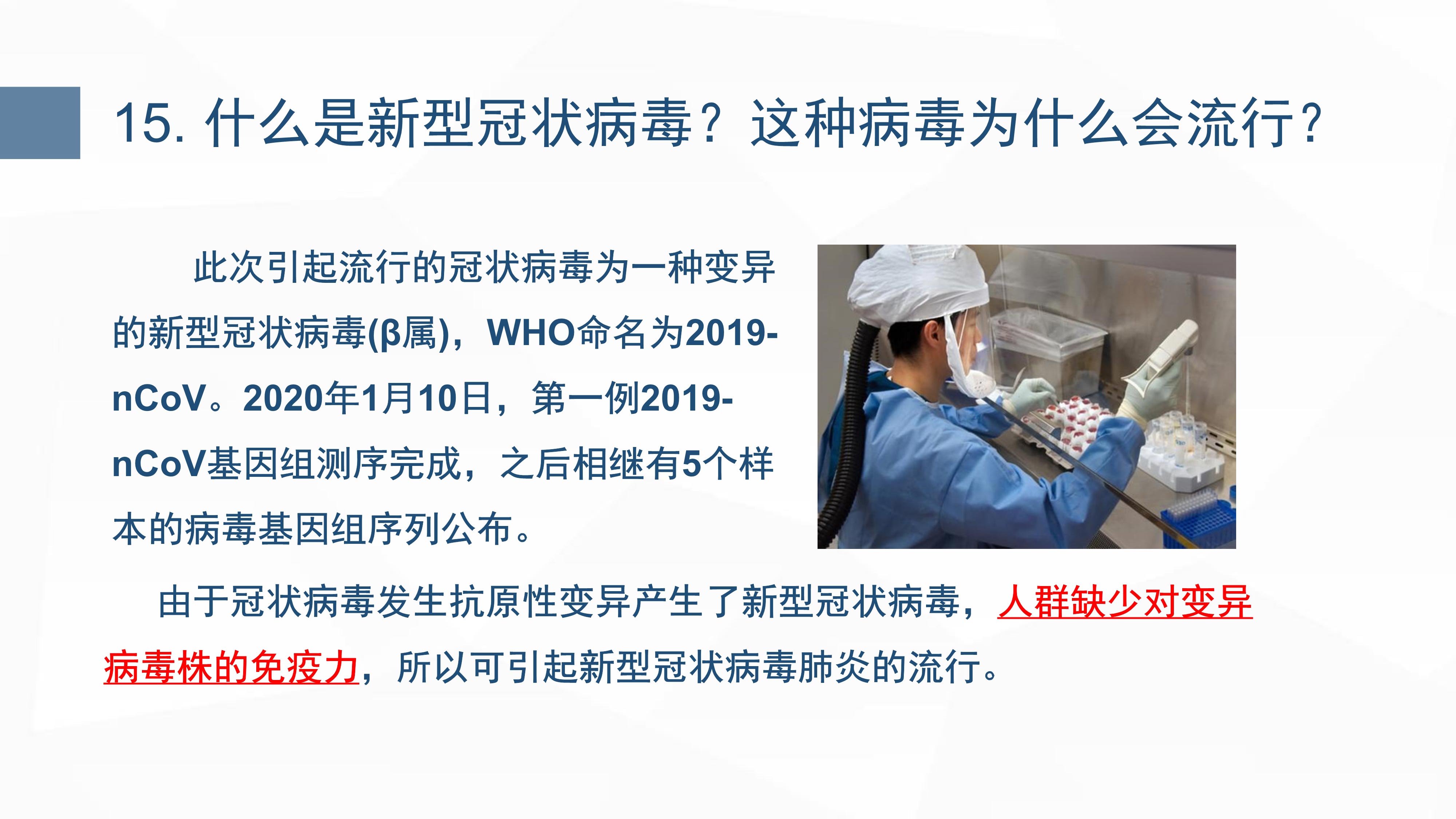 15. 什么是新型冠状病毒？这种病毒为什么会流行？

此次引起流行的冠状病毒为一种变异的新型冠状病毒(β属)，WHO命名为2019-nCoV。2020年1月10日，第一例2019-nCoV基因组测序完成，之后相继有5个样本的病毒基因组序列公布。

由于冠状病毒发生抗原性变异产生了新型冠状病毒，人群缺少对变异病毒株的免疫力，所以可引起新型冠状病毒肺炎的流行。